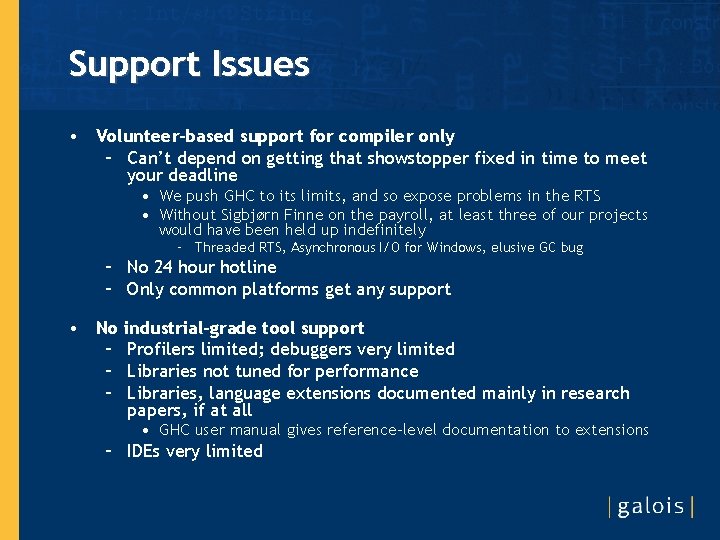 Support Issues

• Volunteer-based support for compiler only
– Can't depend on getting that showstopper fixed in time to meet your deadline
• We push GHC to its limits, and so expose problems in the RTS
• Without Sigbjørn Finne on the payroll, at least three of our projects would have been held up indefinitely
– Threaded RTS, Asynchronous I/O for Windows, elusive GC bug
– No 24 hour hotline
– Only common platforms get any support

• No industrial-grade tool support
– Profilers limited; debuggers very limited
– Libraries not tuned for performance
– Libraries, language extensions documented mainly in research papers, if at all
• GHC user manual gives reference-level documentation to extensions
– IDEs very limited

|galois|